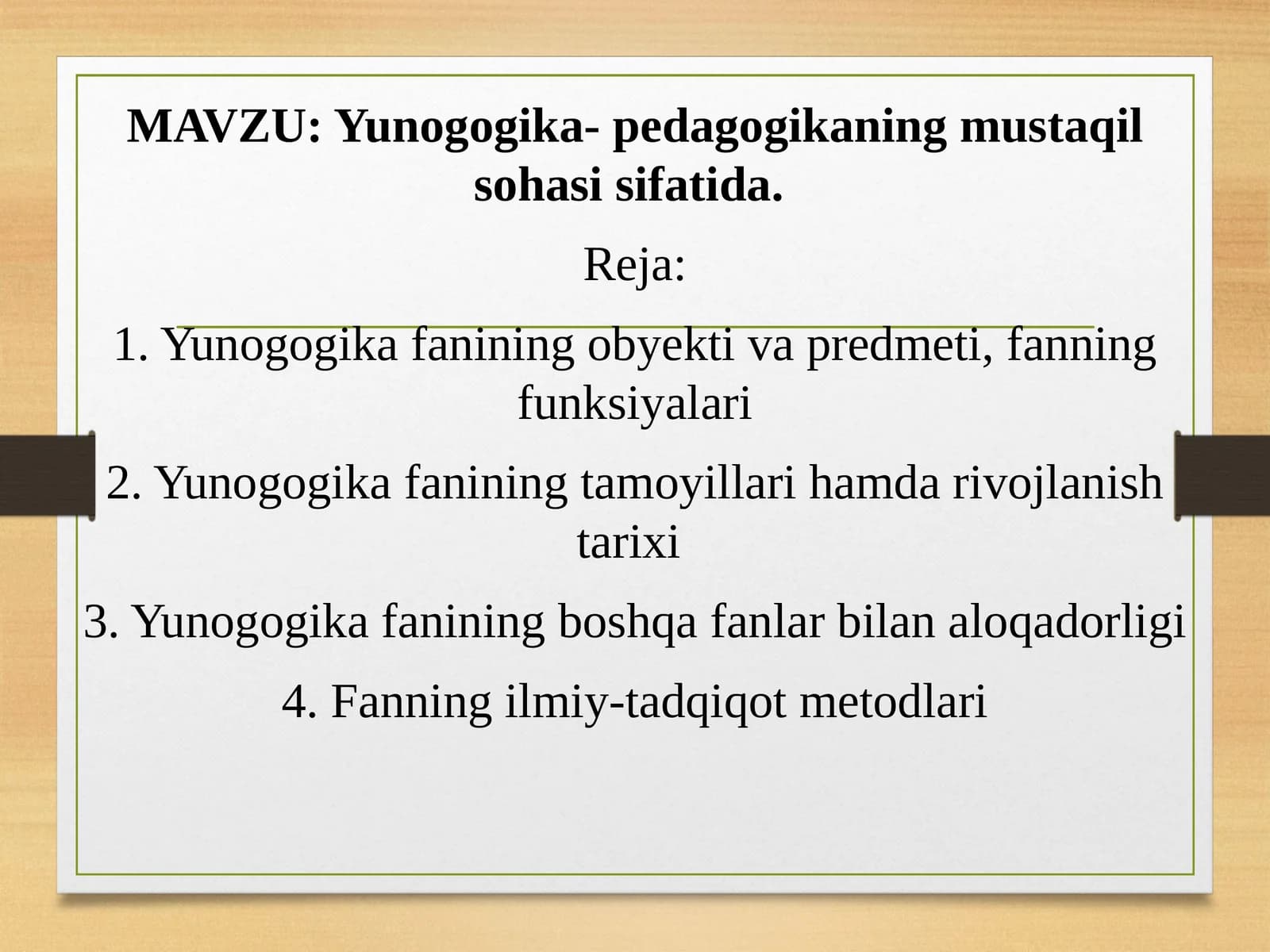 MAVZU: Yunogogika- pedagogikaning mustaqil sohasi sifatida.

Reja:

1. Yunogogika fanining obyekti va predmeti, fanning funksiyalari

2. Yunogogika fanining tamoyillari hamda rivojlanish tarixi

3. Yunogogika fanining boshqa fanlar bilan aloqadorligi

4. Fanning ilmiy-tadqiqot metodlari